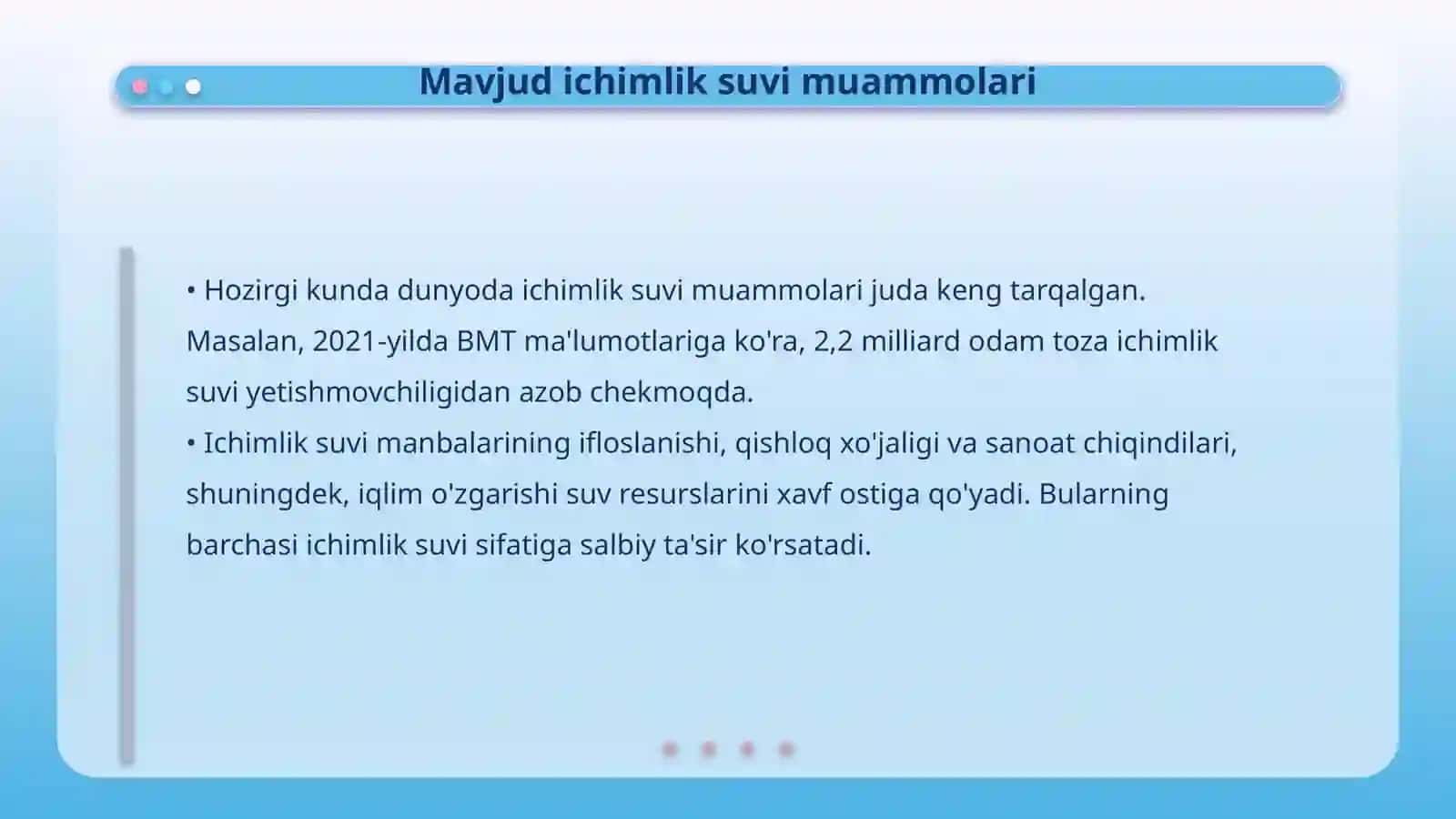 Mavjud ichimlik suvi muammolari

• Hozirgi kunda dunyoda ichimlik suvi muammolari juda keng tarqalgan. Masalan, 2021-yilda BMT ma'lumotlariga ko'ra, 2,2 milliard odam toza ichimlik suvi yetishmovchiligidan azob chekmoqda.
• Ichimlik suvi manbalarining ifloslanishi, qishloq xo'jaligi va sanoat chiqindilari, shuningdek, iqlim o'zgarishi suv resurslarini xavf ostiga qo'yadi. Bularning barchasi ichimlik suvi sifatiga salbiy ta'sir ko'rsatadi.